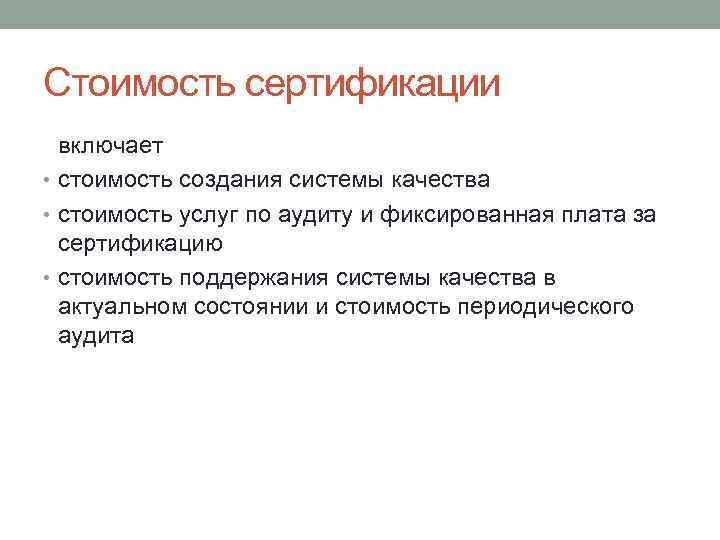 Стоимость сертификации

включает

• стоимость создания системы качества
• стоимость услуг по аудиту и фиксированная плата за сертификацию
• стоимость поддержания системы качества в актуальном состоянии и стоимость периодического аудита